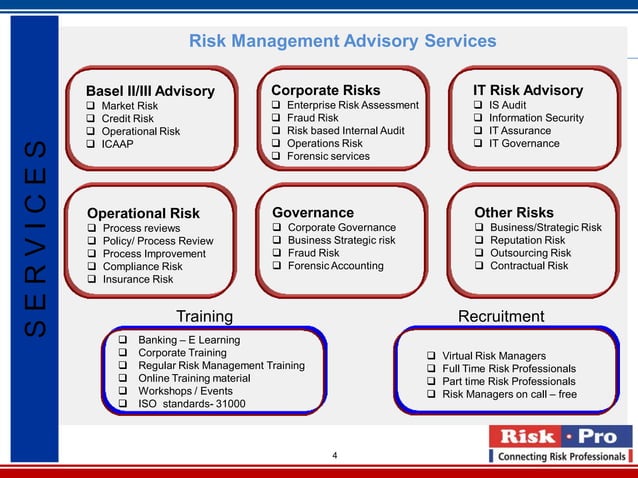 SERVICES

Risk Management Advisory Services

Basel II/III Advisory
❑ Market Risk
❑ Credit Risk
❑ Operational Risk
❑ ICAAP

Corporate Risks
❑ Enterprise Risk Assessment
❑ Fraud Risk
❑ Risk based Internal Audit
❑ Operations Risk
❑ Forensic services

IT Risk Advisory
❑ IS Audit
❑ Information Security
❑ IT Assurance
❑ IT Governance

Operational Risk
❑ Process reviews
❑ Policy/ Process Review
❑ Process Improvement
❑ Compliance Risk
❑ Insurance Risk

Governance
❑ Corporate Governance
❑ Business Strategic risk
❑ Fraud Risk
❑ Forensic Accounting

Other Risks
❑ Business/Strategic Risk
❑ Reputation Risk
❑ Outsourcing Risk
❑ Contractual Risk

Training
❑ Banking – E Learning
❑ Corporate Training
❑ Regular Risk Management Training
❑ Online Training material
❑ Workshops / Events
❑ ISO standards- 31000

Recruitment
❑ Virtual Risk Managers
❑ Full Time Risk Professionals
❑ Part time Risk Professionals
❑ Risk Managers on call – free

4

Risk · Pro
Connecting Risk Professionals